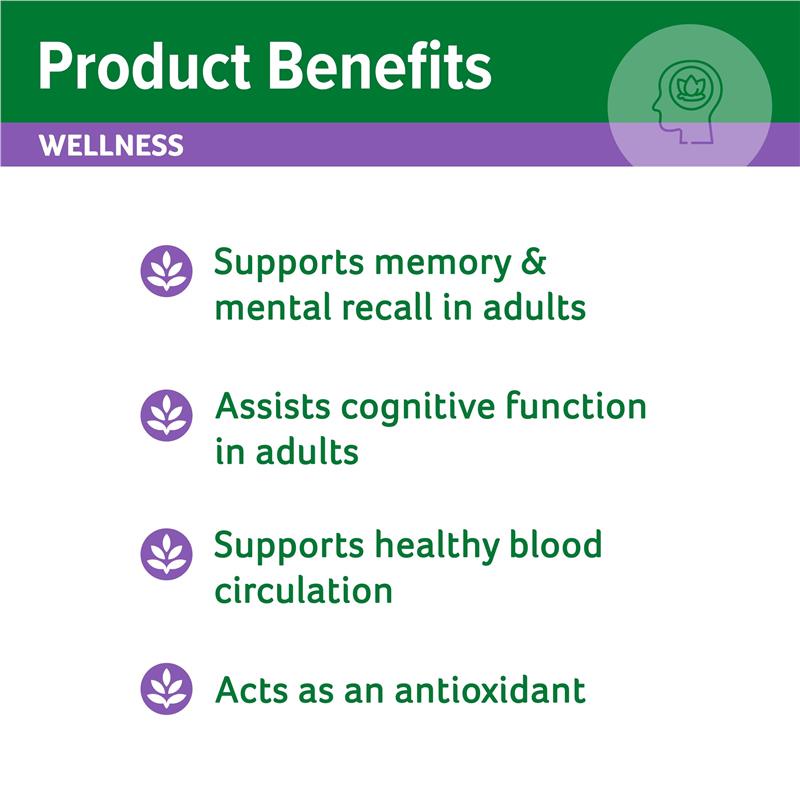 Product Benefits

WELLNESS

Supports memory & mental recall in adults

Assists cognitive function in adults

Supports healthy blood circulation

Acts as an antioxidant